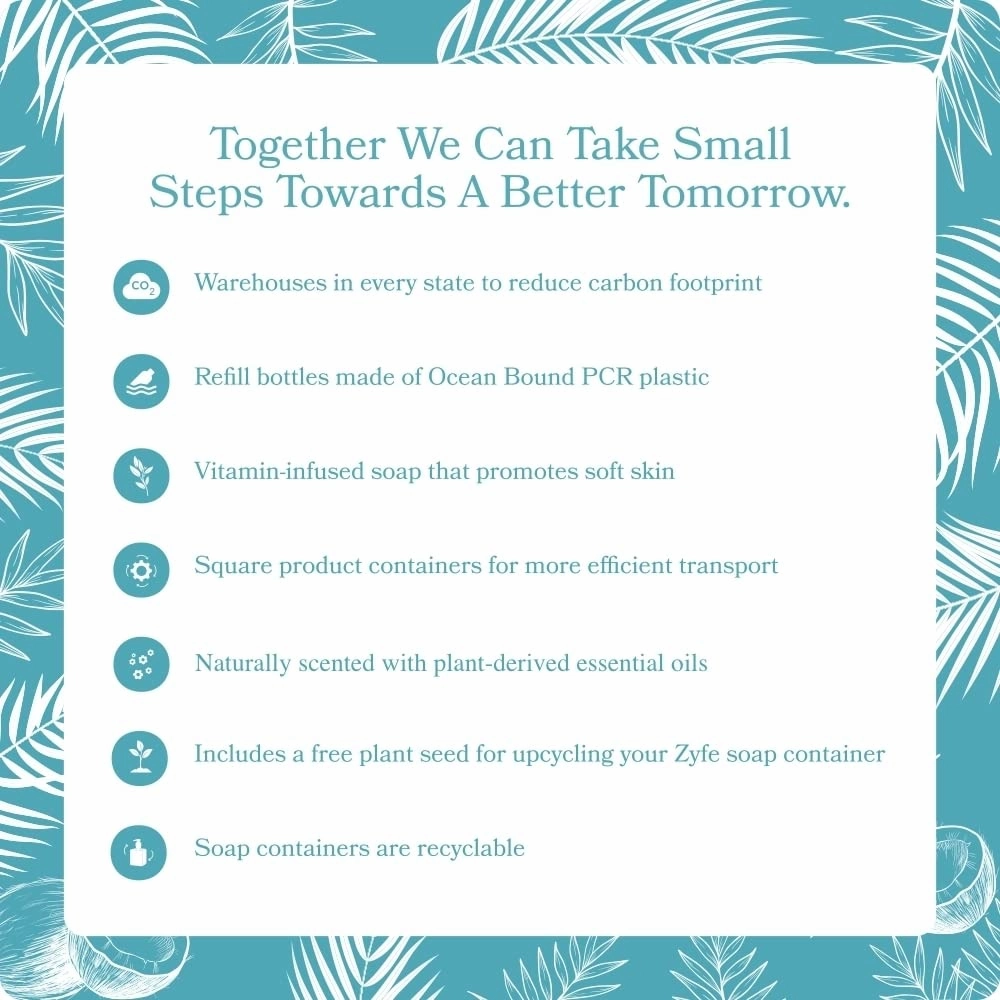 Together We Can Take Small Steps Towards A Better Tomorrow.

$CO_2$

Warehouses in every state to reduce carbon footprint

Refill bottles made of Ocean Bound PCR plastic

Vitamin-infused soap that promotes soft skin

Square product containers for more efficient transport

Naturally scented with plant-derived essential oils

Includes a free plant seed for upcycling your Zyfe soap container

Soap containers are recyclable